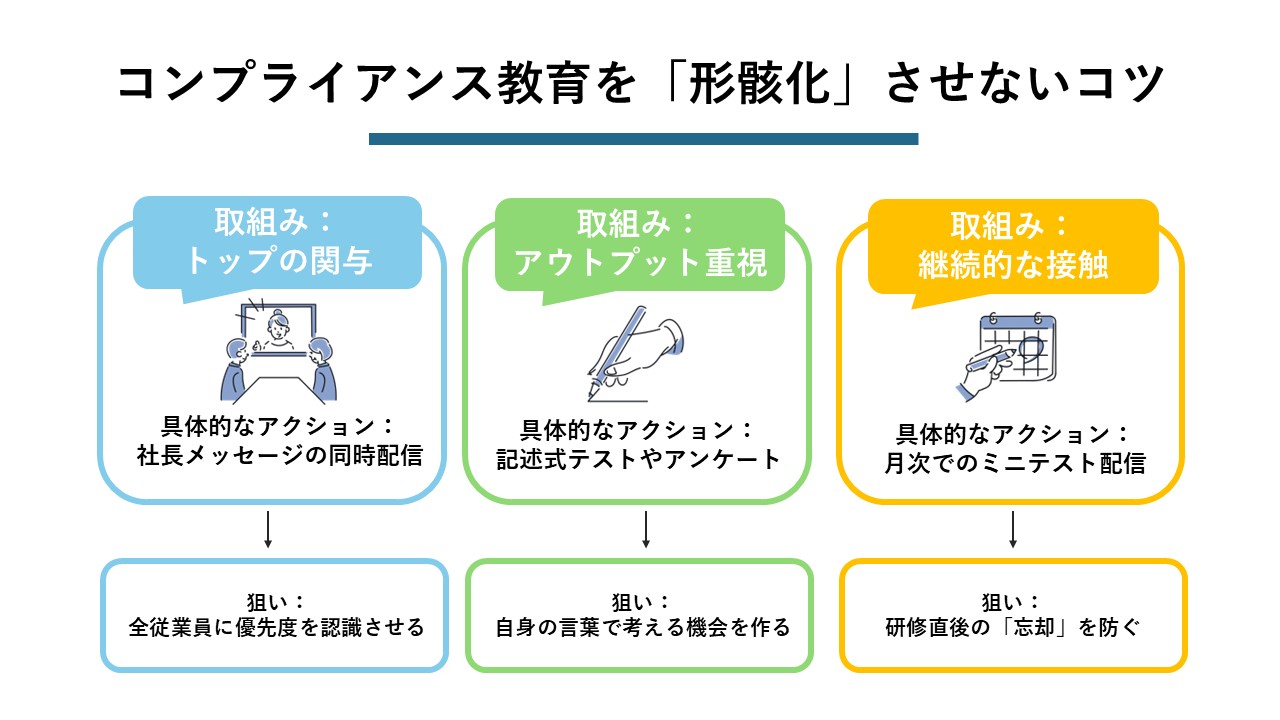 コンプライアンス教育を「形骸化」させないコツ

取組み：
トップの関与

具体的なアクション：
社長メッセージの同時配信

狙い：
全従業員に優先度を認識させる

取組み：
アウトプット重視

具体的なアクション：
記述式テストやアンケート

狙い：
自身の言葉で考える機会を作る

取組み：
継続的な接触

具体的なアクション：
月次でのミニテスト配信

狙い：
研修直後の「忘却」を防ぐ